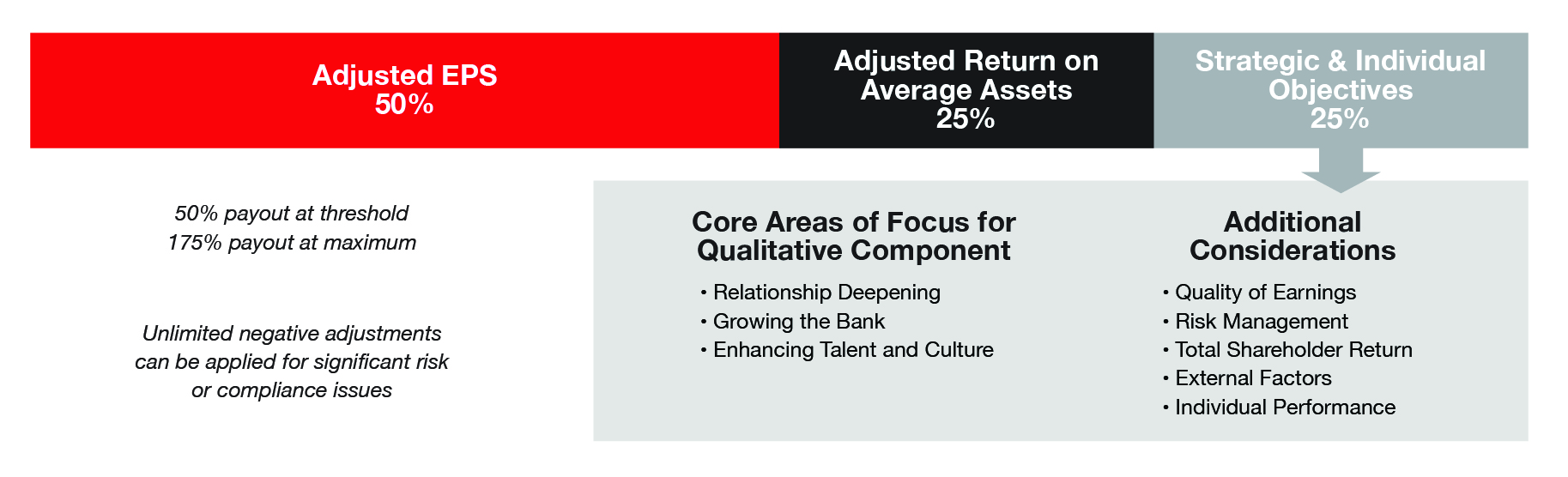 Adjusted EPS
50%

Adjusted Return on Average Assets
25%

Strategic & Individual Objectives
25%

50% payout at threshold
175% payout at maximum

Unlimited negative adjustments can be applied for significant risk or compliance issues

Core Areas of Focus for Qualitative Component

• Relationship Deepening
• Growing the Bank
• Enhancing Talent and Culture

Additional Considerations

• Quality of Earnings
• Risk Management
• Total Shareholder Return
• External Factors
• Individual Performance